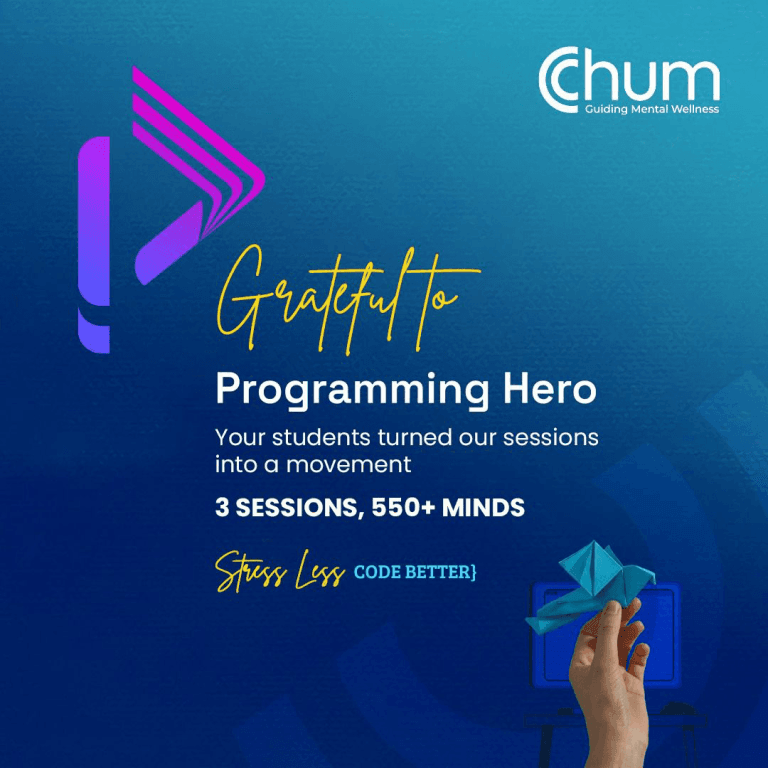 Chum
Guiding Mental Wellness

Grateful to
Programming Hero

Your students turned our sessions into a movement

3 SESSIONS, 550+ MINDS

Stress Less CODE BETTER}